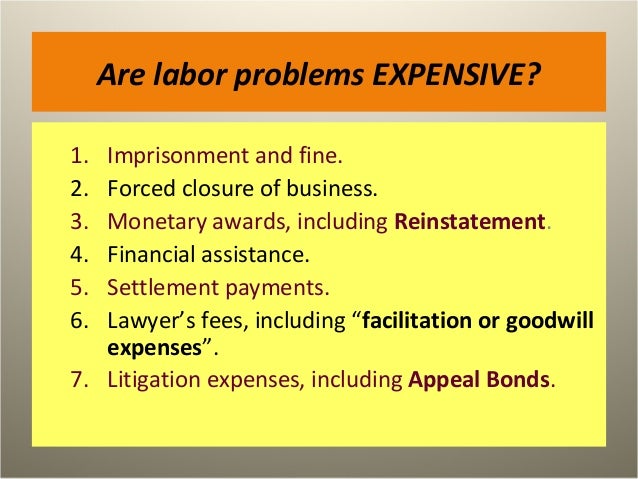 Are labor problems EXPENSIVE?

1. Imprisonment and fine.
2. Forced closure of business.
3. Monetary awards, including Reinstatement.
4. Financial assistance.
5. Settlement payments.
6. Lawyer's fees, including "facilitation or goodwill expenses".
7. Litigation expenses, including Appeal Bonds.